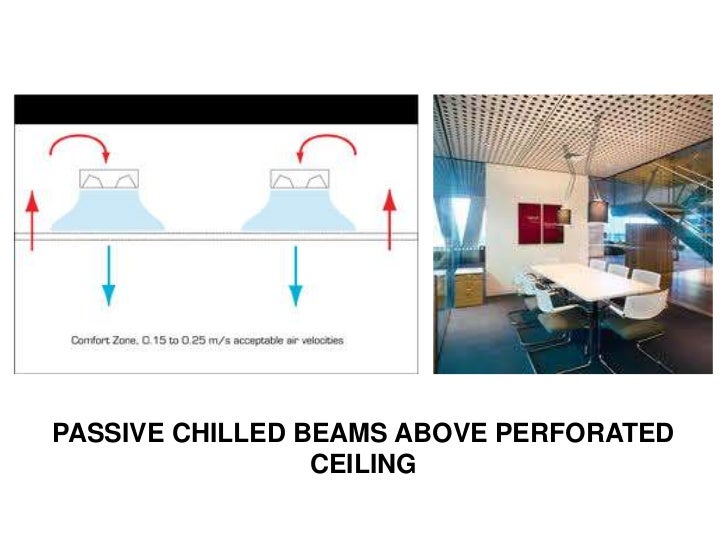 Comfort Zone, 0.15 to 0.25 m/s acceptable air velocities

PASSIVE CHILLED BEAMS ABOVE PERFORATED CEILING